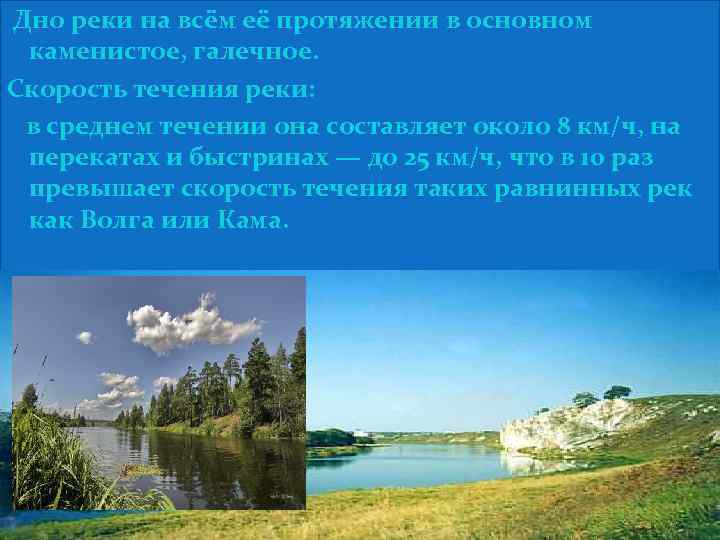 Дно реки на всём её протяжении в основном каменистое, галечное.

Скорость течения реки:

в среднем течении она составляет около 8 км/ч, на перекатах и быстринах — до 25 км/ч, что в 10 раз превышает скорость течения таких равнинных рек как Волга или Кама.